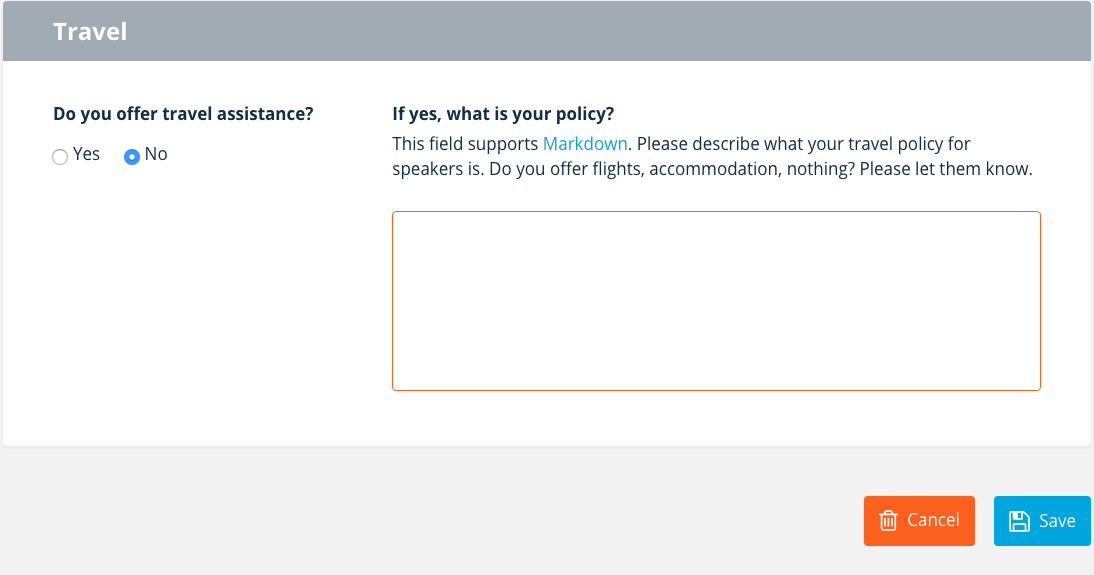 Travel

Do you offer travel assistance?

Yes No

If yes, what is your policy?

This field supports Markdown. Please describe what your travel policy for speakers is. Do you offer flights, accommodation, nothing? Please let them know.

Cancel Save